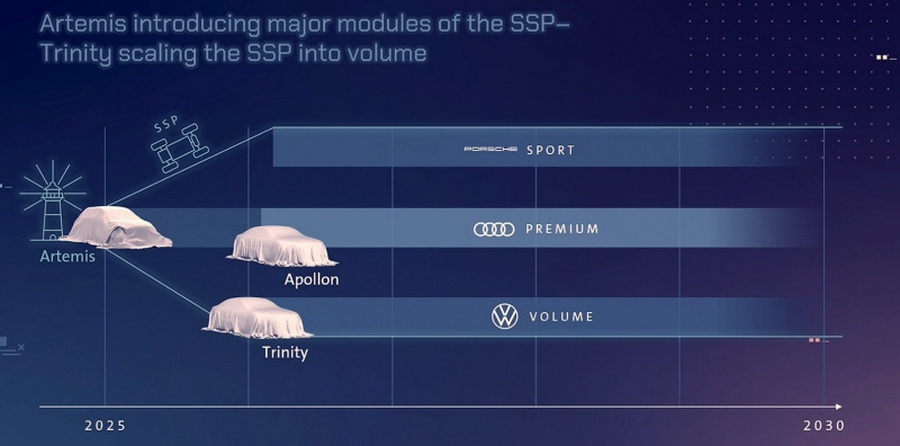 Artemis introducing major modules of the SSP–
Trinity scaling the SSP into volume

SSP

PORSCHE SPORT

PREMIUM

VOLUME

Artemis

Apollon

Trinity

2025

2030